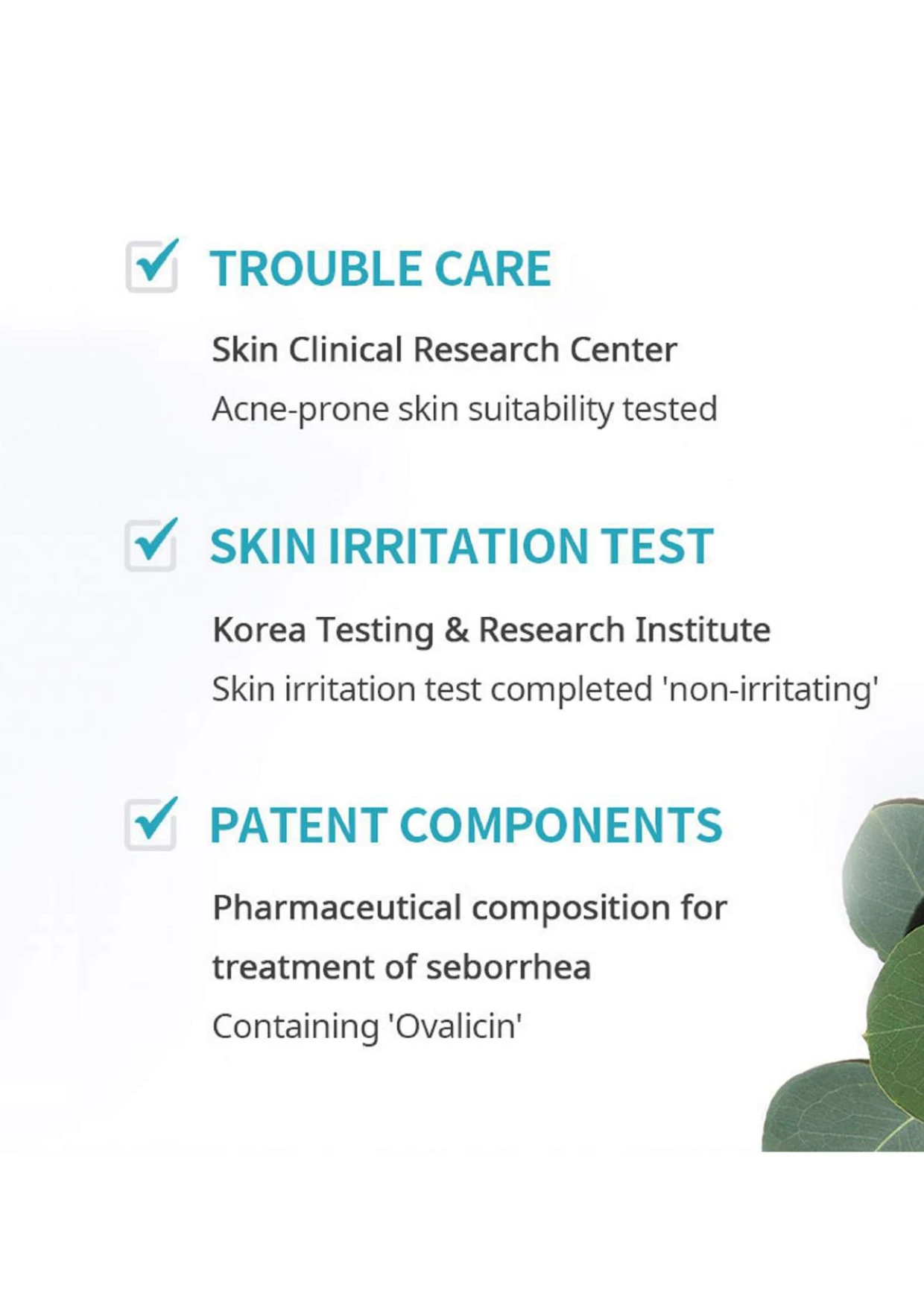 TROUBLE CARE

Skin Clinical Research Center
Acne-prone skin suitability tested

SKIN IRRITATION TEST

Korea Testing & Research Institute
Skin irritation test completed 'non-irritating'

PATENT COMPONENTS

Pharmaceutical composition for treatment of seborrhea
Containing 'Ovalicin'